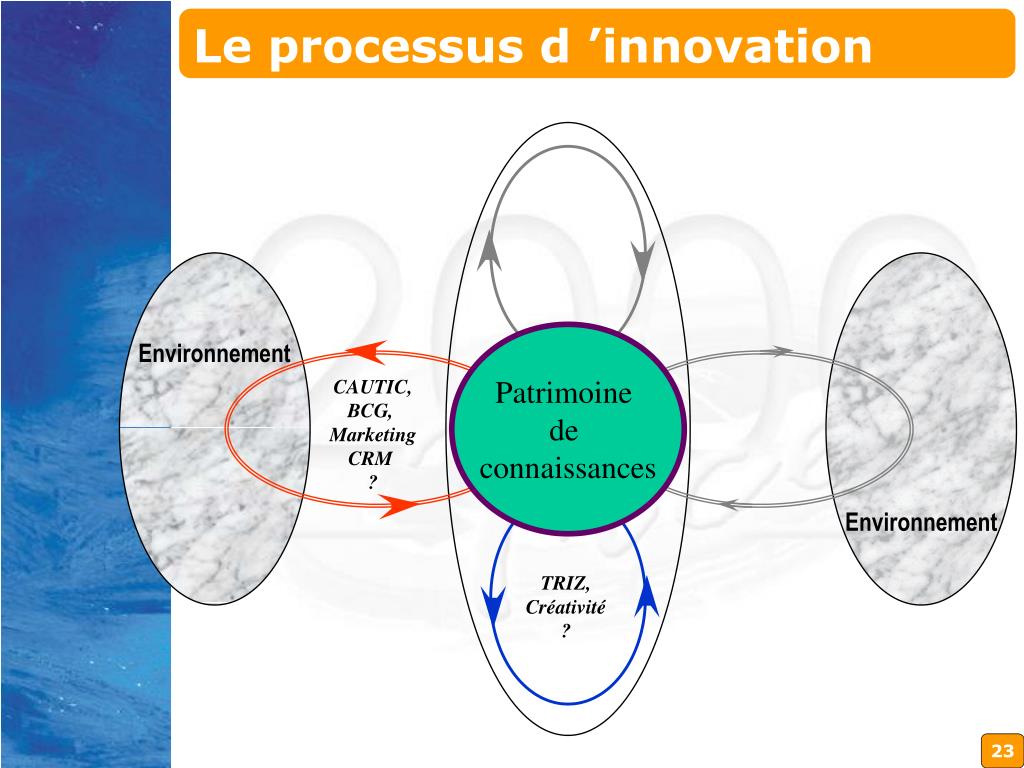 Le processus d ’innovation

Environnement

CAUTIC, BCG, Marketing CRM ?

Patrimoine de connaissances

Environnement

TRIZ, Créativité ?

23